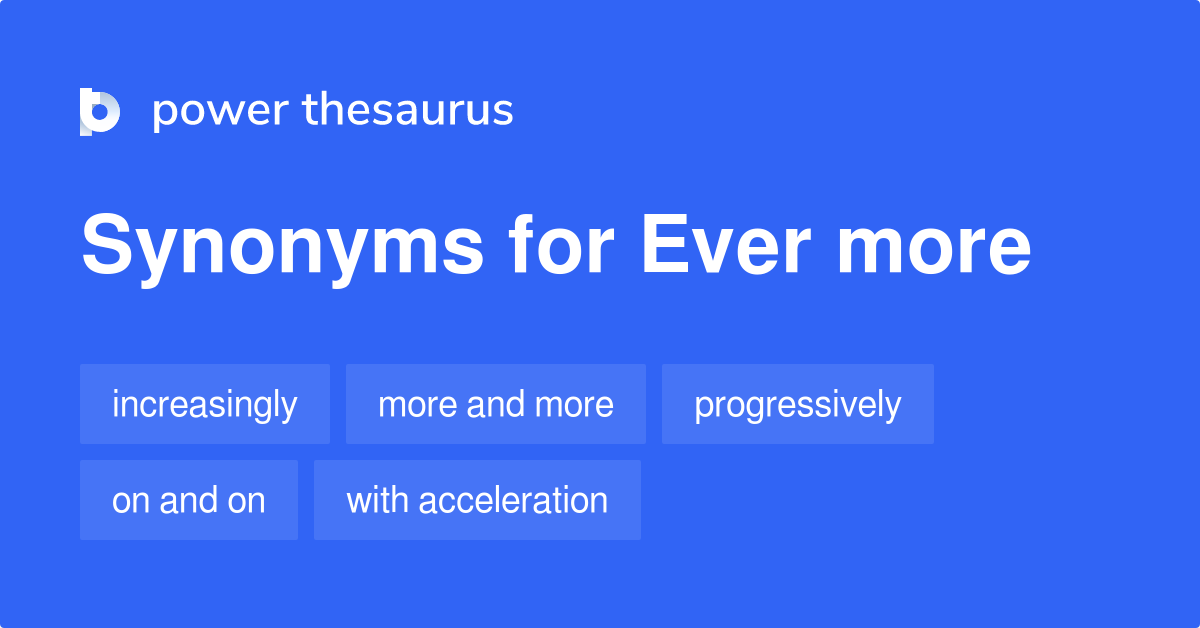 power thesaurus

Synonyms for Ever more

increasingly
more and more
progressively
on and on
with acceleration